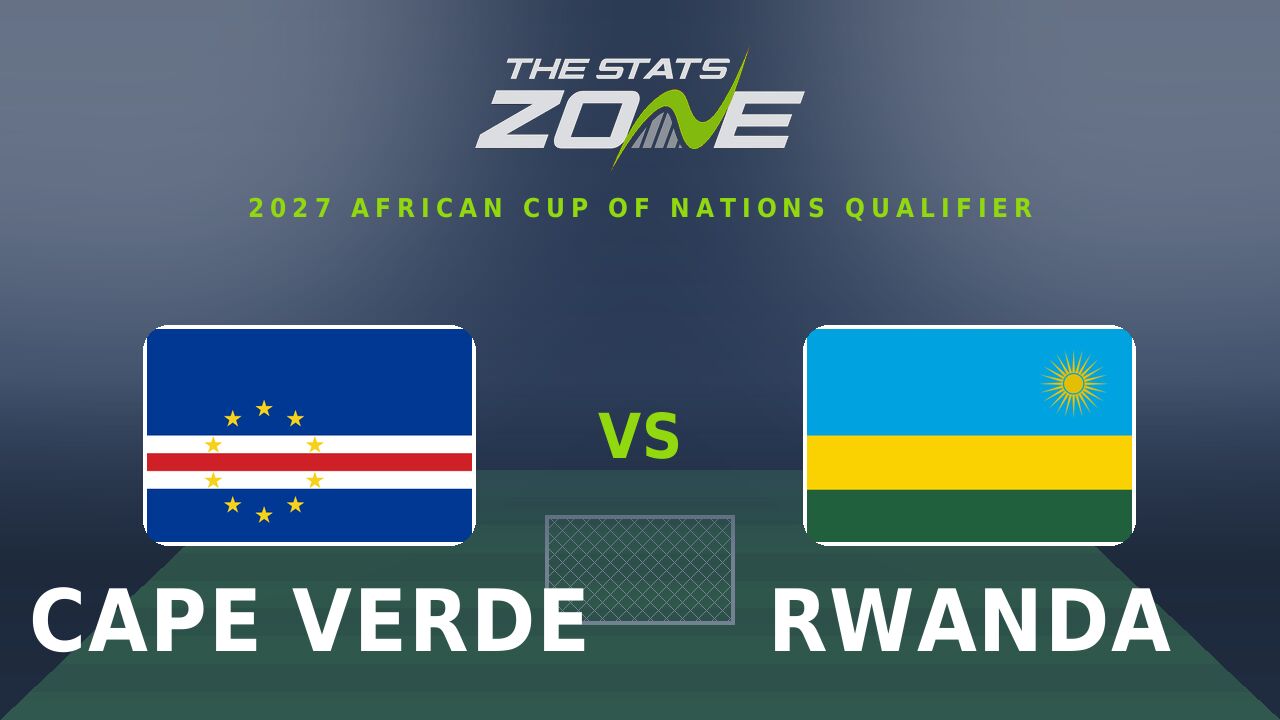 THE STATS ZONE

2027 AFRICAN CUP OF NATIONS QUALIFIER

VS

CAPE VERDE

RWANDA